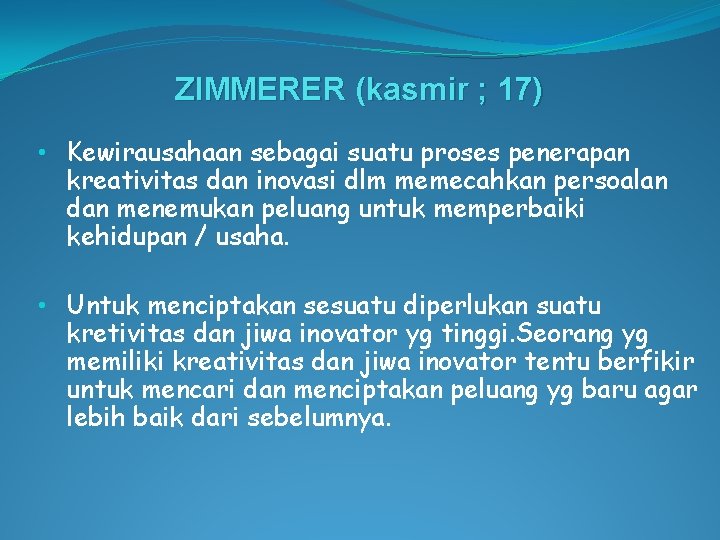 ZIMMERER (kasmir ; 17)

• Kewirausahaan sebagai suatu proses penerapan kreativitas dan inovasi dlm memecahkan persoalan dan menemukan peluang untuk memperbaiki kehidupan / usaha.

• Untuk menciptakan sesuatu diperlukan suatu kretivitas dan jiwa inovator yg tinggi.Seorang yg memiliki kreativitas dan jiwa inovator tentu berfikir untuk mencari dan menciptakan peluang yg baru agar lebih baik dari sebelumnya.